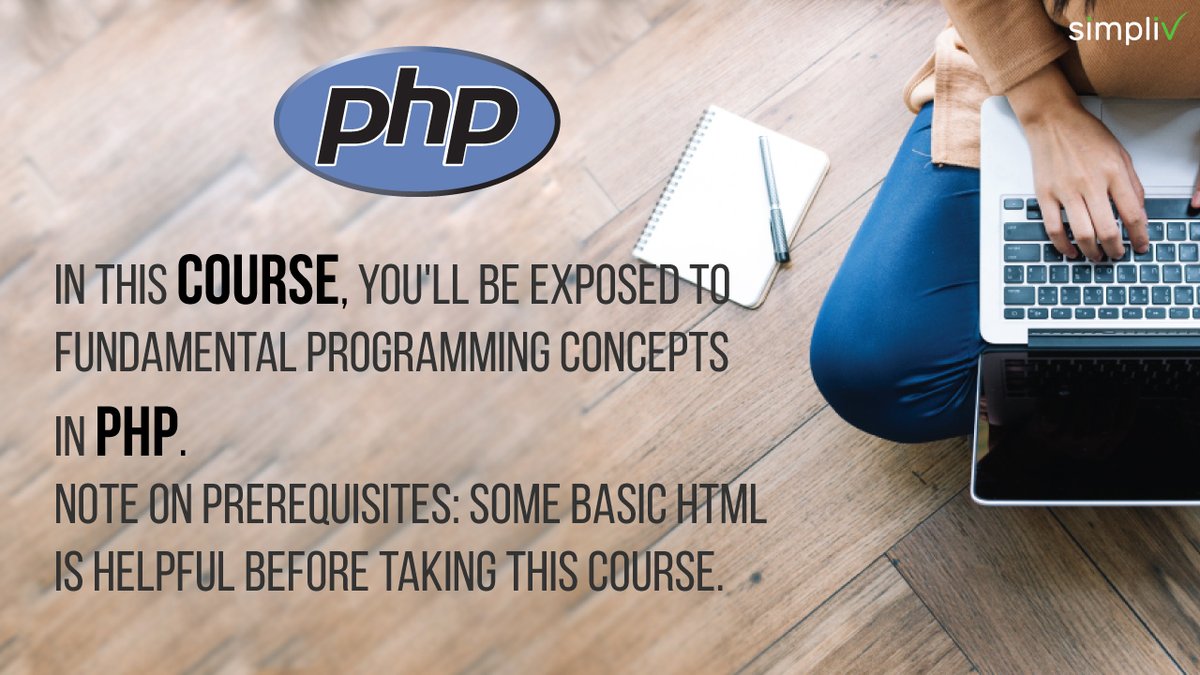 simpliv

php

IN THIS COURSE, YOU'LL BE EXPOSED TO FUNDAMENTAL PROGRAMMING CONCEPTS IN PHP.
NOTE ON PREREQUISITES: SOME BASIC HTML IS HELPFUL BEFORE TAKING THIS COURSE.